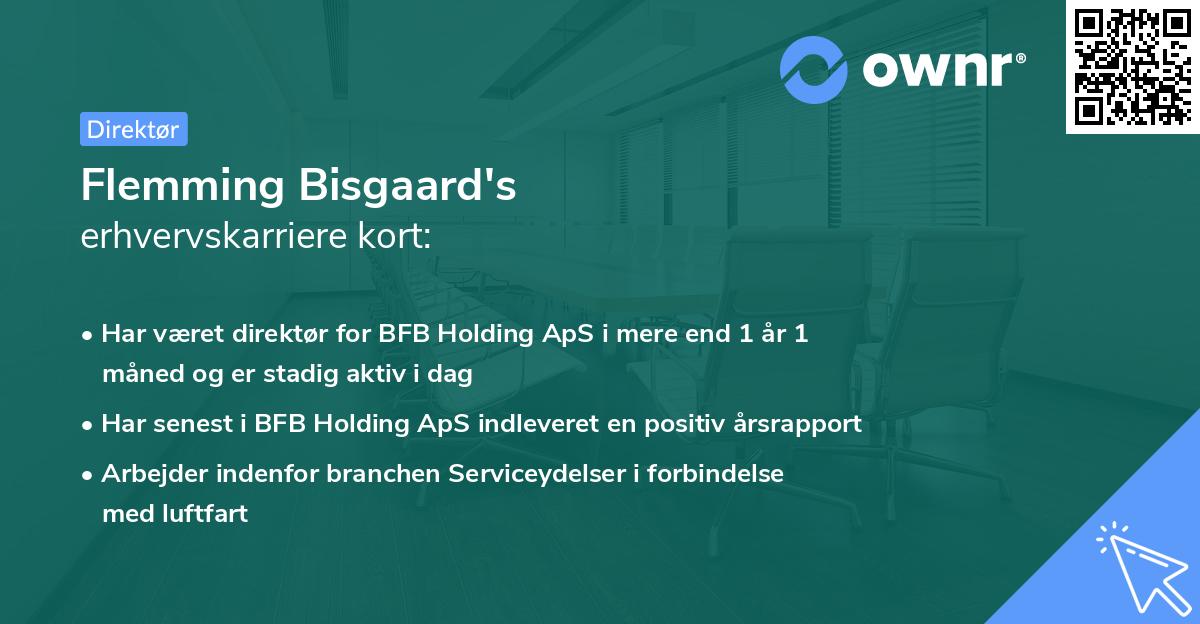 ownr®

Direktør

Flemming Bisgaard's
erhvervskarriere kort:

• Har været direktør for BFB Holding ApS i mere end 1 år 1 måned og er stadig aktiv i dag
• Har senest i BFB Holding ApS indleveret en positiv årsrapport
• Arbejder indenfor branchen Serviceydelser i forbindelse med luftfart